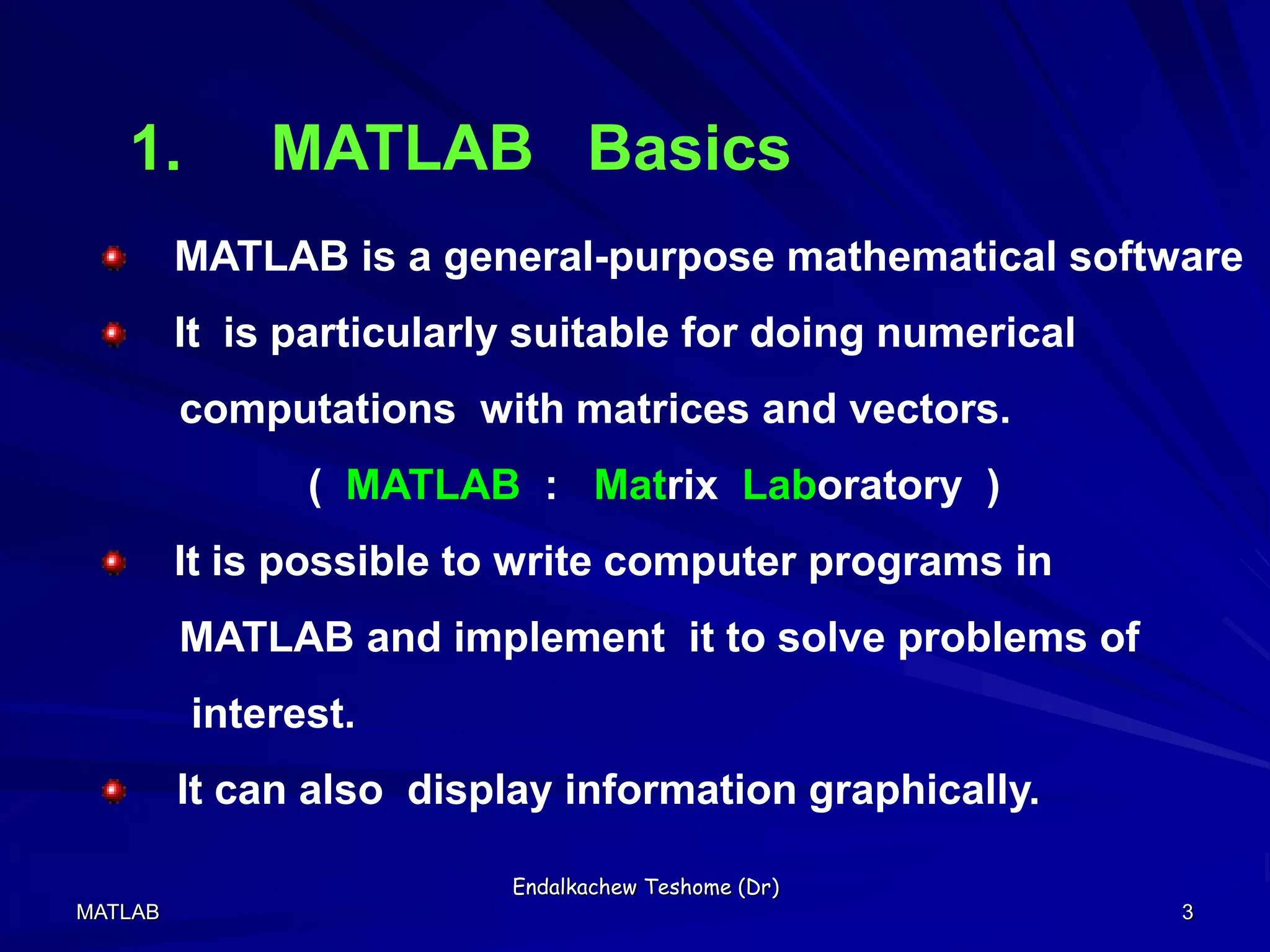 1. MATLAB Basics

MATLAB is a general-purpose mathematical software

It is particularly suitable for doing numerical computations with matrices and vectors.

( MATLAB : Matrix Laboratory )

It is possible to write computer programs in MATLAB and implement it to solve problems of interest.

It can also display information graphically.

Endalkachew Teshome (Dr)

MATLAB

3